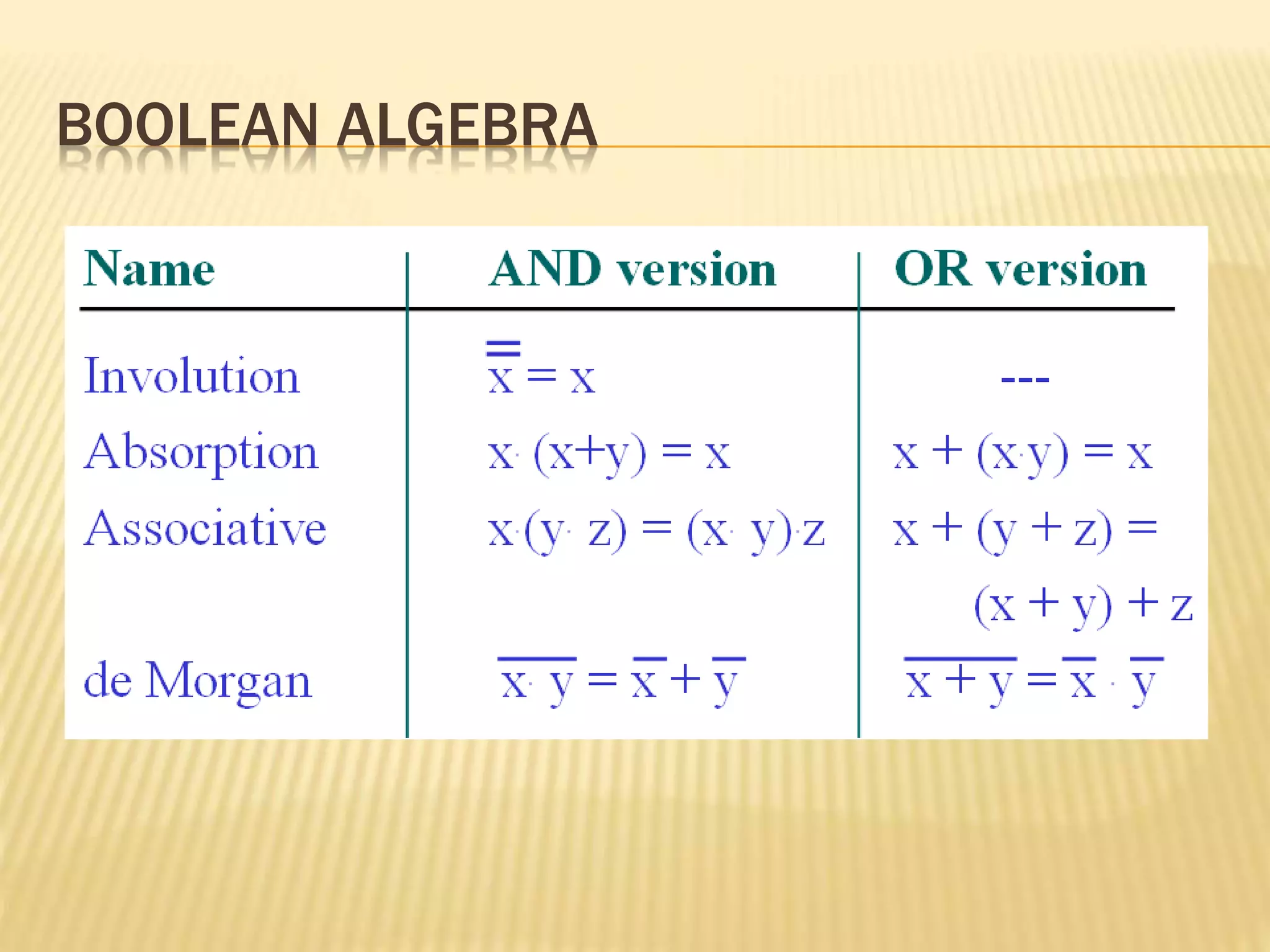 BOOLEAN ALGEBRA

| Name | AND version | OR version |
|---|---|---|
| Involution | $\overline{\overline{x}} = x$ | --- |
| Absorption | $x \cdot (x+y) = x$ | $x + (x \cdot y) = x$ |
| Associative | $x \cdot (y \cdot z) = (x \cdot y) \cdot z$ | $x + (y + z) = (x + y) + z$ |
| de Morgan | $\overline{x \cdot y} = \overline{x} + \overline{y}$ | $\overline{x + y} = \overline{x} \cdot \overline{y}$ |